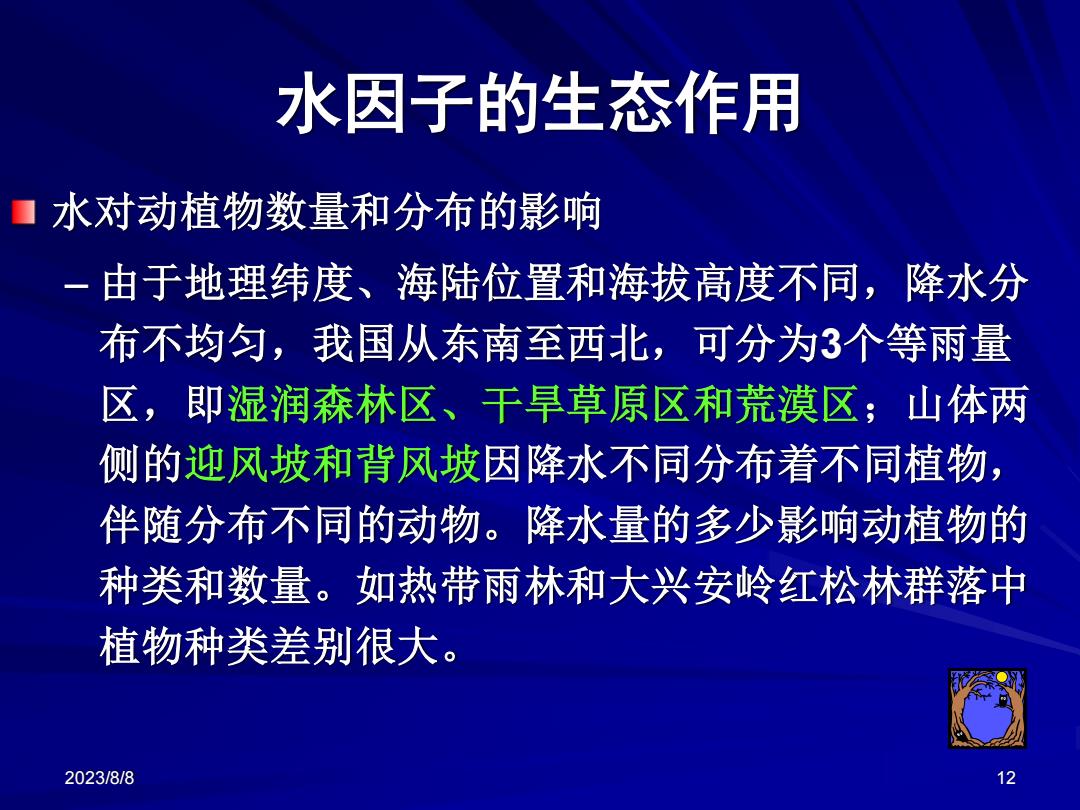 水因子的生态作用

水对动植物数量和分布的影响

– 由于地理纬度、海陆位置和海拔高度不同，降水分布不均匀，我国从东南至西北，可分为3个等雨量区，即湿润森林区、干旱草原区和荒漠区；山体两侧的迎风坡和背风坡因降水不同分布着不同植物，伴随分布不同的动物。降水量的多少影响动植物的种类和数量。如热带雨林和大兴安岭红松林群落中植物种类差别很大。

2023/8/8

12